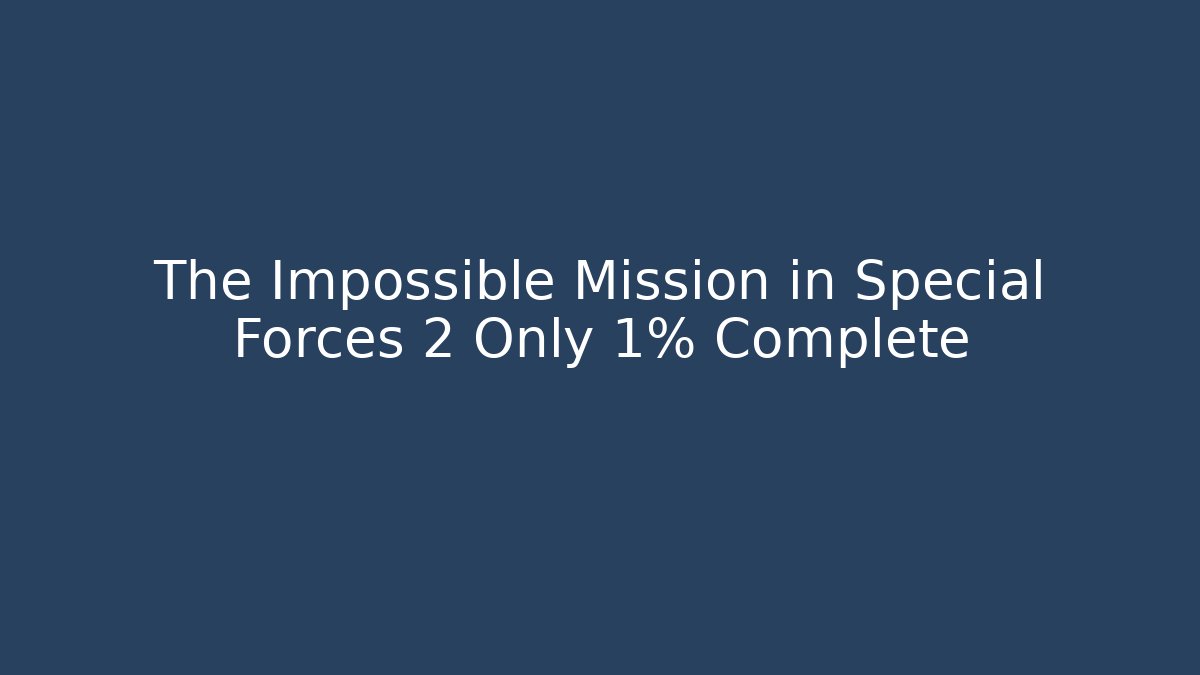 The Impossible Mission in Special Forces 2 Only 1% Complete